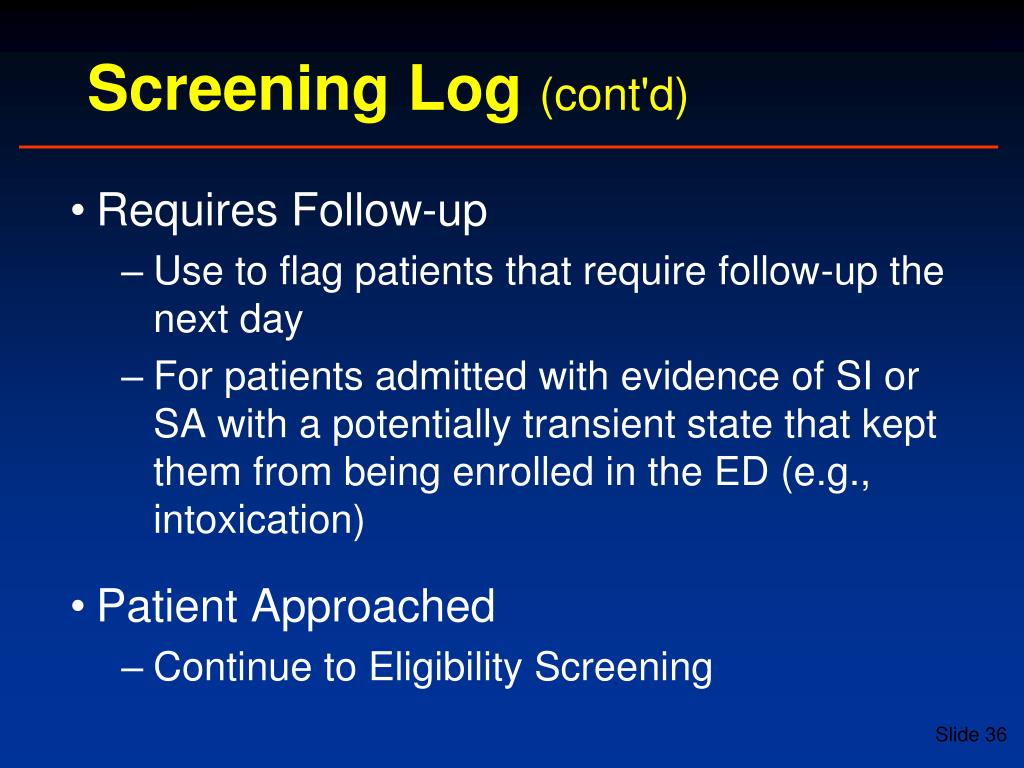 Screening Log (cont'd)

• Requires Follow-up
– Use to flag patients that require follow-up the next day
– For patients admitted with evidence of SI or SA with a potentially transient state that kept them from being enrolled in the ED (e.g., intoxication)

• Patient Approached
– Continue to Eligibility Screening

Slide 36